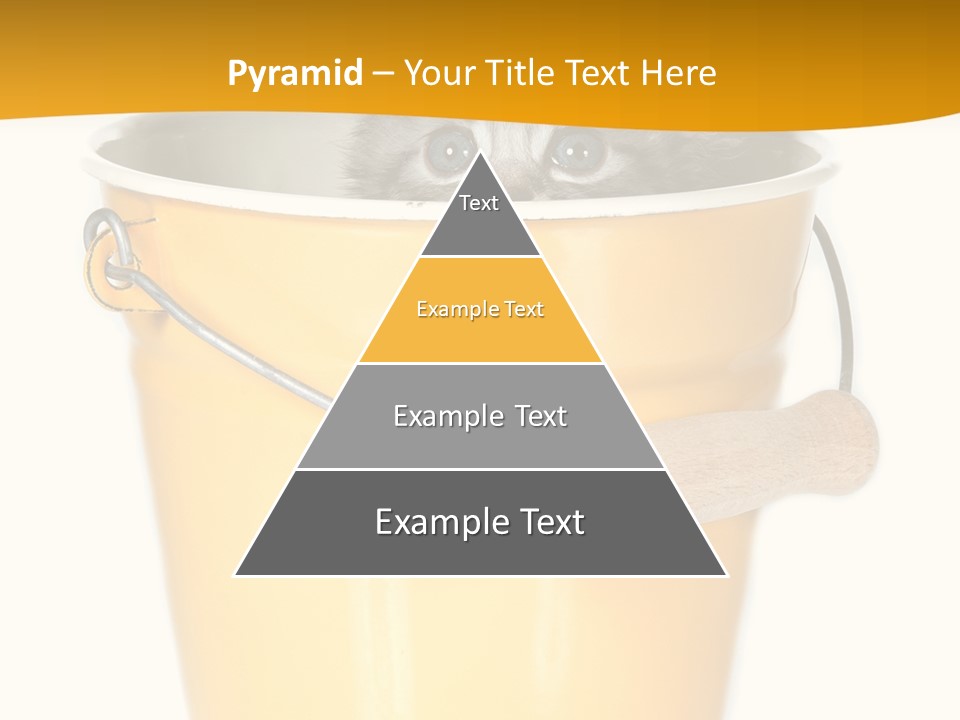 Pyramid – Your Title Text Here

Text

Example Text

Example Text

Example Text